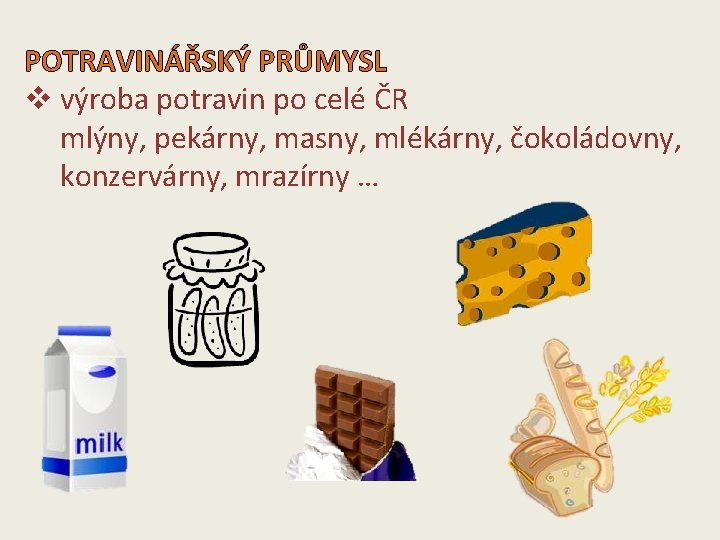 POTRAVINÁŘSKÝ PRŮMYSL
❖ výroba potravin po celé ČR
mlýny, pekárny, masny, mlékárny, čokoládovny, konzervárny, mrazírny …

milk